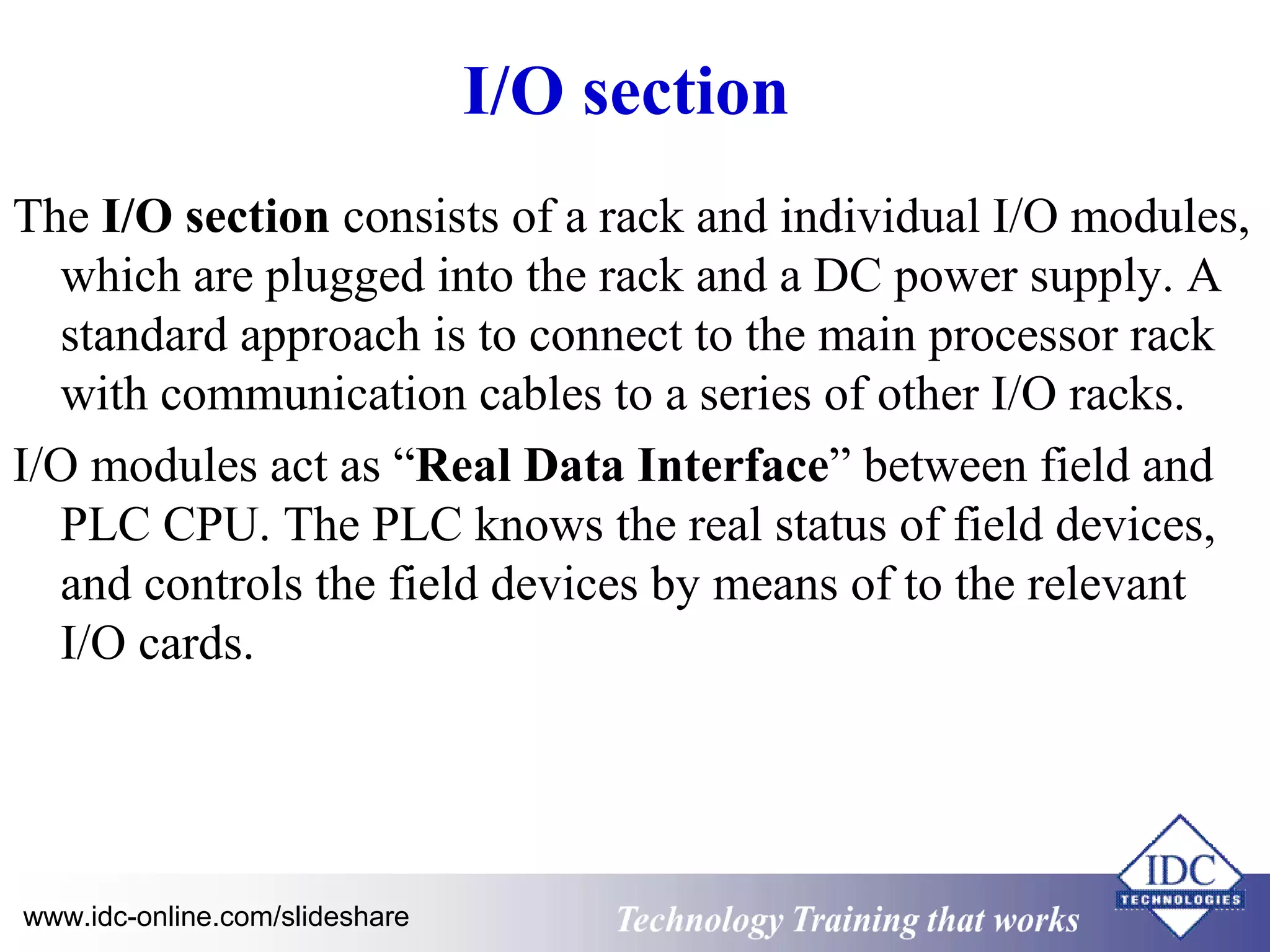 I/O section

The I/O section consists of a rack and individual I/O modules, which are plugged into the rack and a DC power supply. A standard approach is to connect to the main processor rack with communication cables to a series of other I/O racks.

I/O modules act as “Real Data Interface” between field and PLC CPU. The PLC knows the real status of field devices, and controls the field devices by means of to the relevant I/O cards.

www.idc-online.com/slideshare

Technology Training that works

IDC
TECHNOLOGIES